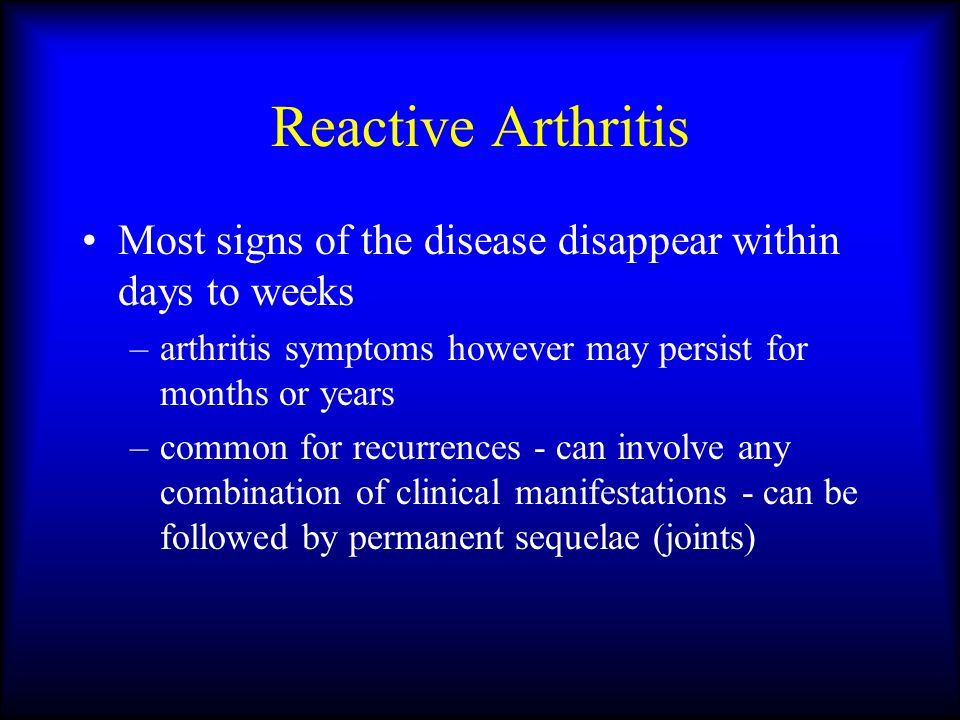 Reactive Arthritis

• Most signs of the disease disappear within days to weeks

– arthritis symptoms however may persist for months or years

– common for recurrences - can involve any combination of clinical manifestations - can be followed by permanent sequelae (joints)